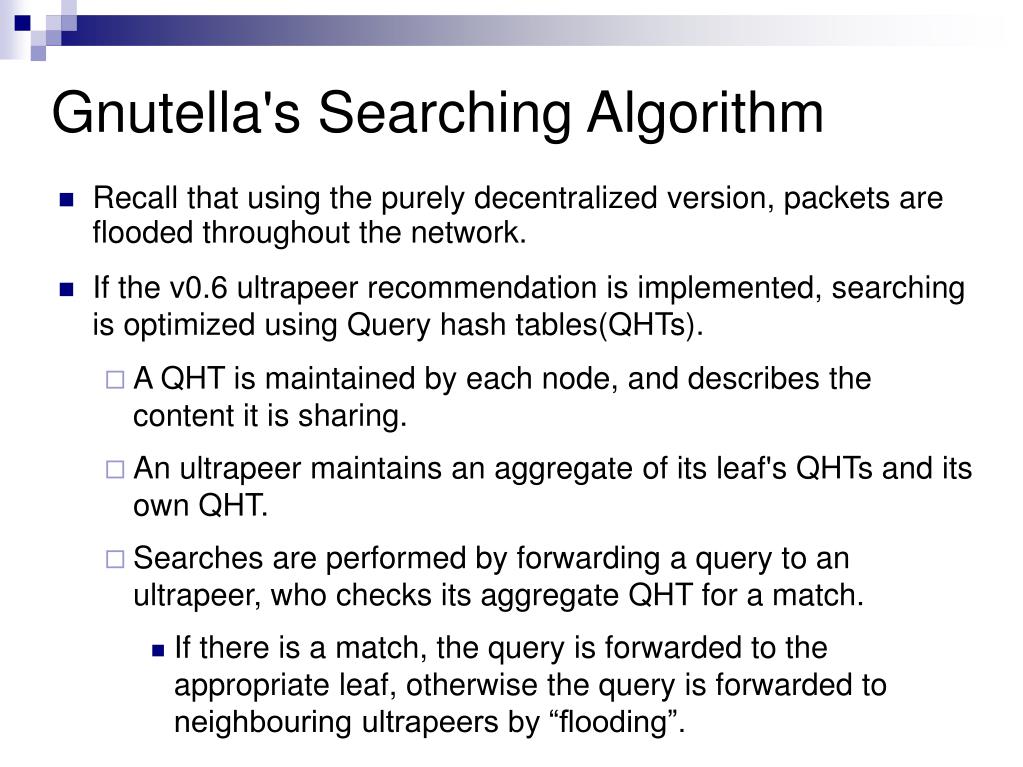 Gnutella's Searching Algorithm

Recall that using the purely decentralized version, packets are flooded throughout the network.

If the v0.6 ultrapeer recommendation is implemented, searching is optimized using Query hash tables(QHTs).

A QHT is maintained by each node, and describes the content it is sharing.

An ultrapeer maintains an aggregate of its leaf's QHTs and its own QHT.

Searches are performed by forwarding a query to an ultrapeer, who checks its aggregate QHT for a match.

If there is a match, the query is forwarded to the appropriate leaf, otherwise the query is forwarded to neighbouring ultrapeers by “flooding”.